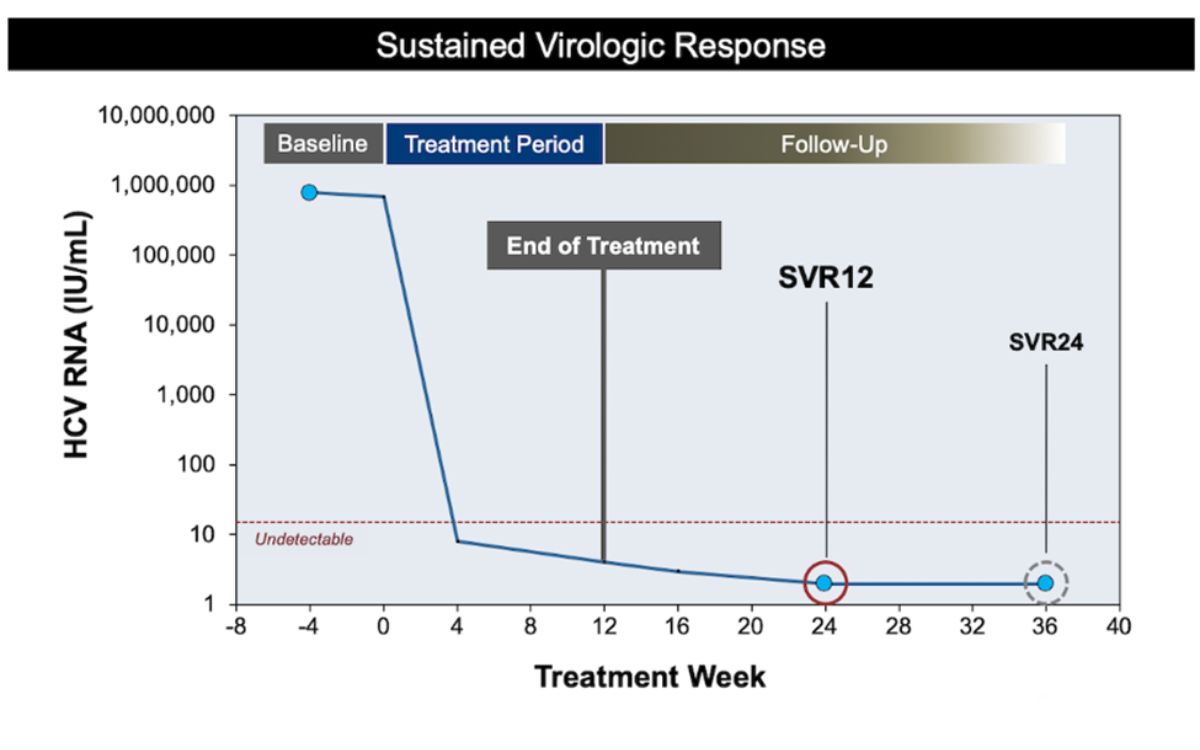 Sustained Virologic Response

HCV RNA (IU/mL)

10,000,000
1,000,000
100,000
10,000
1,000
100
10
1

Baseline
Treatment Period
Follow-Up

End of Treatment

SVR12

SVR24

Undetectable

-8
-4
0
4
8
12
16
20
24
28
32
36
40

Treatment Week